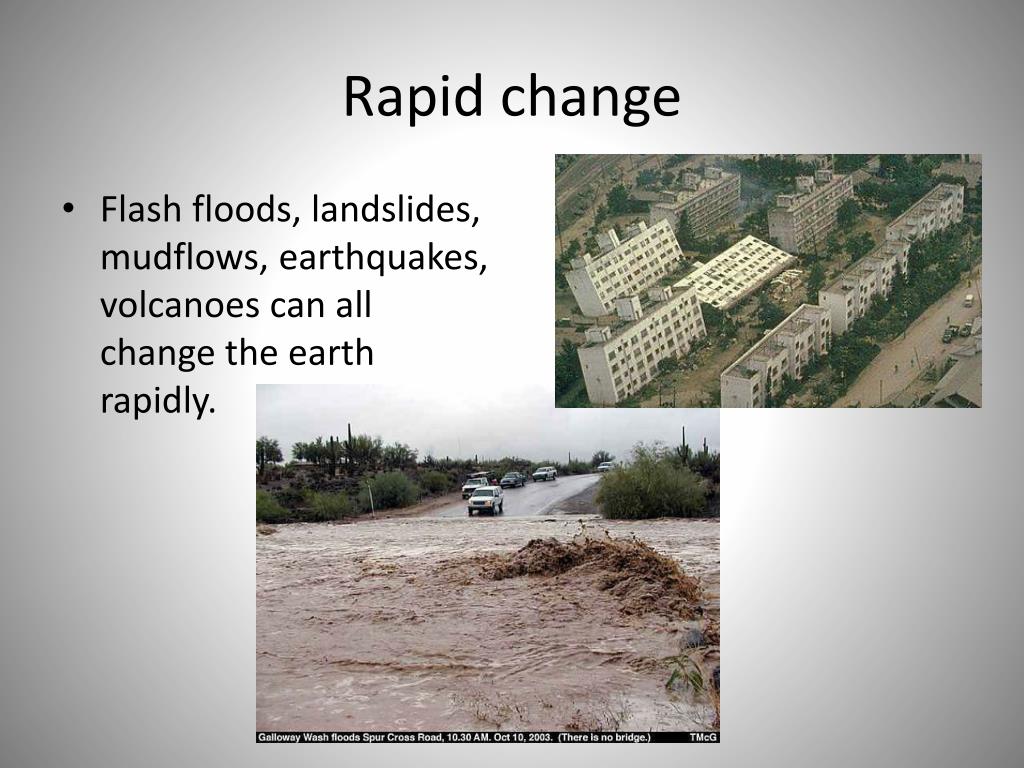 Rapid change

• Flash floods, landslides, mudflows, earthquakes, volcanoes can all change the earth rapidly.

Galloway Wash floods Spur Cross Road, 10.30 AM. Oct 10, 2003. (There is no bridge.) TMcG